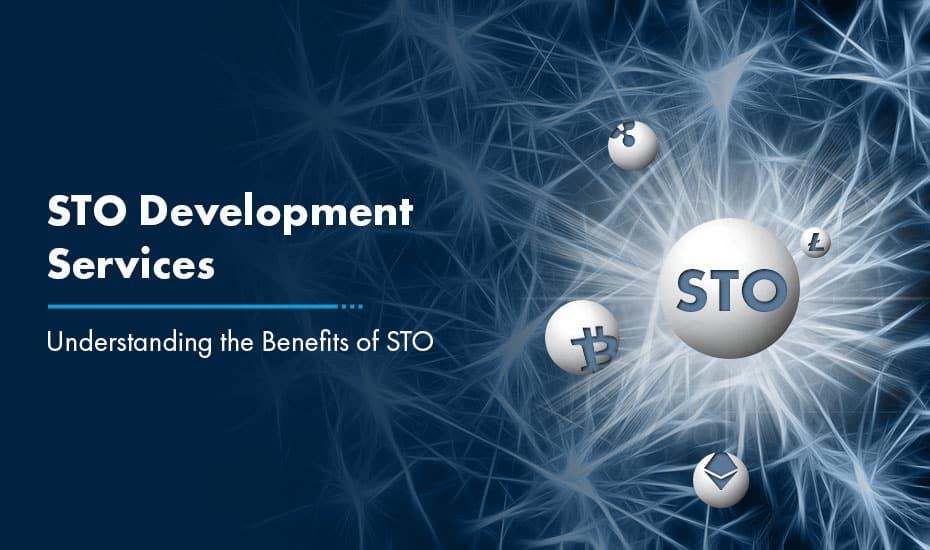 STO Development Services

Understanding the Benefits of STO

STO